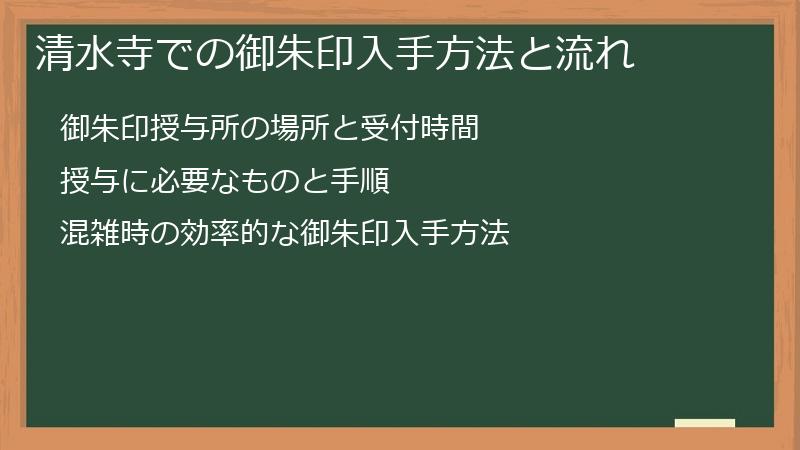 清水寺での御朱印入手方法と流れ

御朱印授与所の場所と受付時間

授与に必要なものと手順

混雑時の効率的な御朱印入手方法